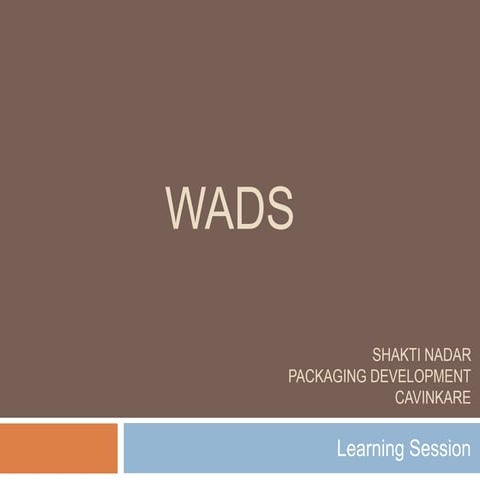 WADS

SHAKTI NADAR
PACKAGING DEVELOPMENT
CAVINKARE

Learning Session